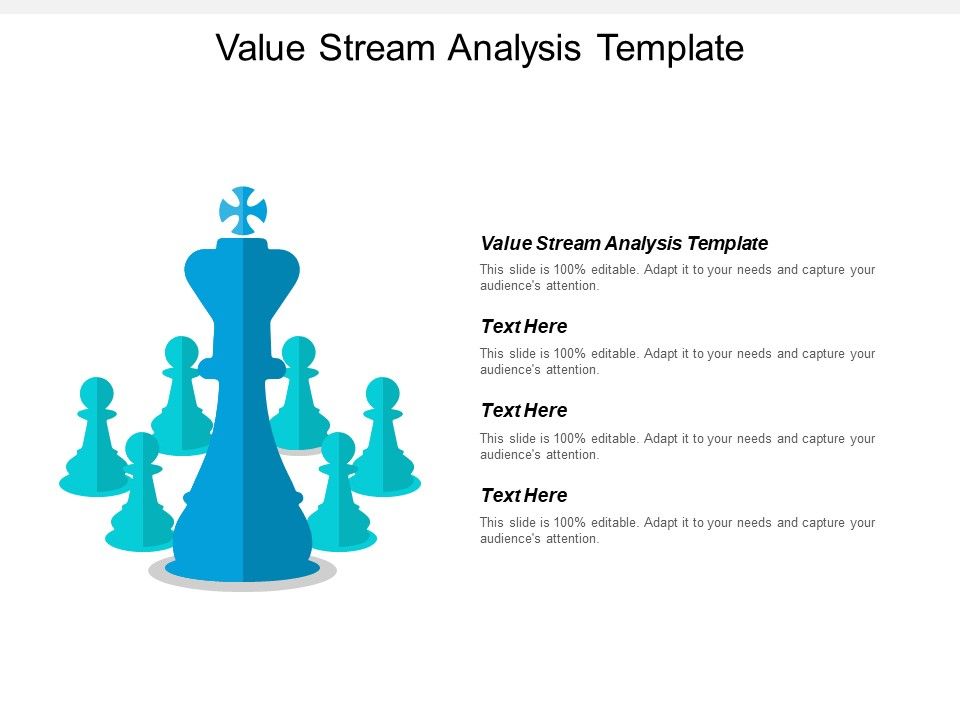 Value Stream Analysis Template

Value Stream Analysis Template

This slide is 100% editable. Adapt it to your needs and capture your audience's attention.

Text Here

This slide is 100% editable. Adapt it to your needs and capture your audience's attention.

Text Here

This slide is 100% editable. Adapt it to your needs and capture your audience's attention.

Text Here

This slide is 100% editable. Adapt it to your needs and capture your audience's attention.